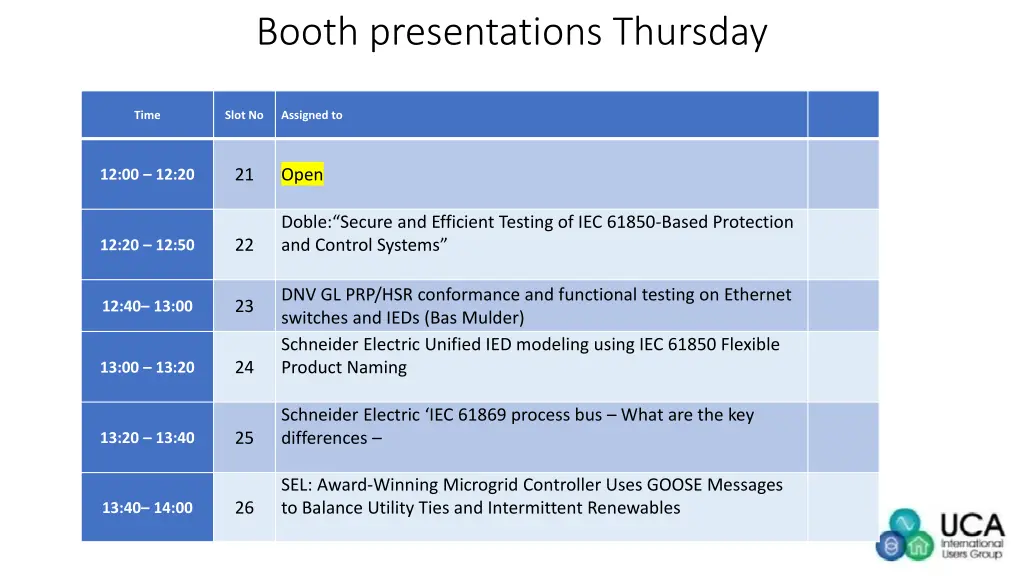 Booth presentations Thursday

| Time | Slot No | Assigned to | |
|---|---|---|---|
| 12:00 – 12:20 | 21 | Open | |
| 12:20 – 12:50 | 22 | Doble:“Secure and Efficient Testing of IEC 61850-Based Protection and Control Systems” | |
| 12:40– 13:00 | 23 | DNV GL PRP/HSR conformance and functional testing on Ethernet switches and IEDs (Bas Mulder) | |
| 13:00 – 13:20 | 24 | Schneider Electric Unified IED modeling using IEC 61850 Flexible Product Naming | |
| 13:20 – 13:40 | 25 | Schneider Electric ‘IEC 61869 process bus – What are the key differences – | |
| 13:40– 14:00 | 26 | SEL: Award-Winning Microgrid Controller Uses GOOSE Messages to Balance Utility Ties and Intermittent Renewables | |

UCA International Users Group